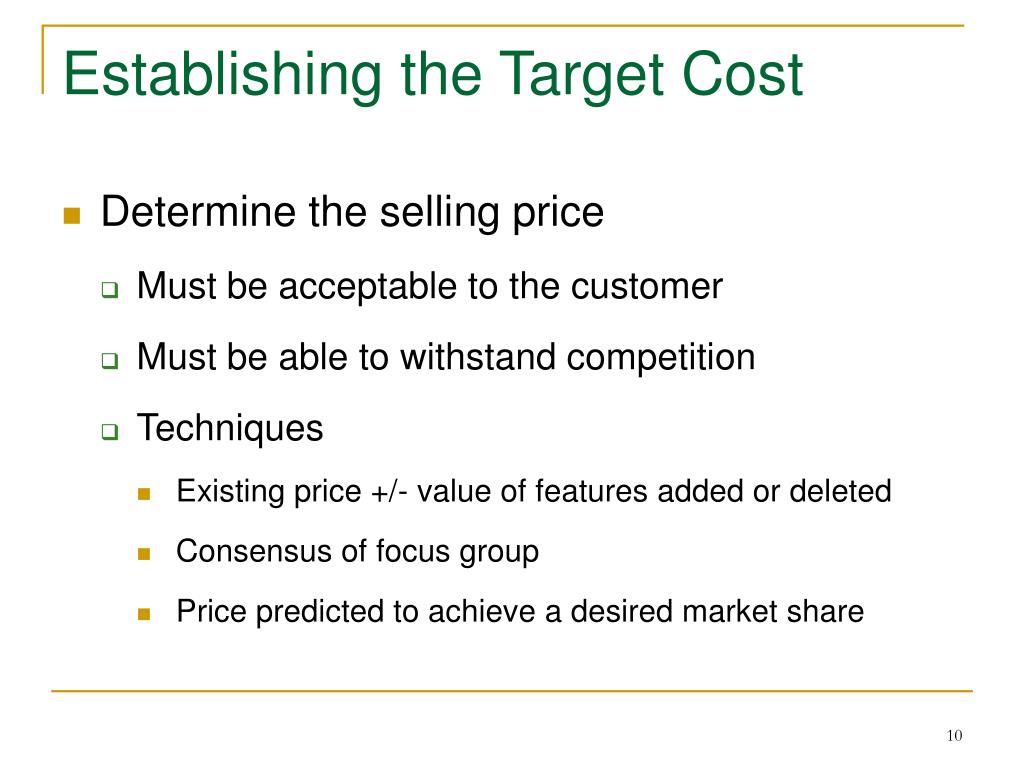 Establishing the Target Cost

Determine the selling price

Must be acceptable to the customer

Must be able to withstand competition

Techniques

Existing price +/- value of features added or deleted

Consensus of focus group

Price predicted to achieve a desired market share

10